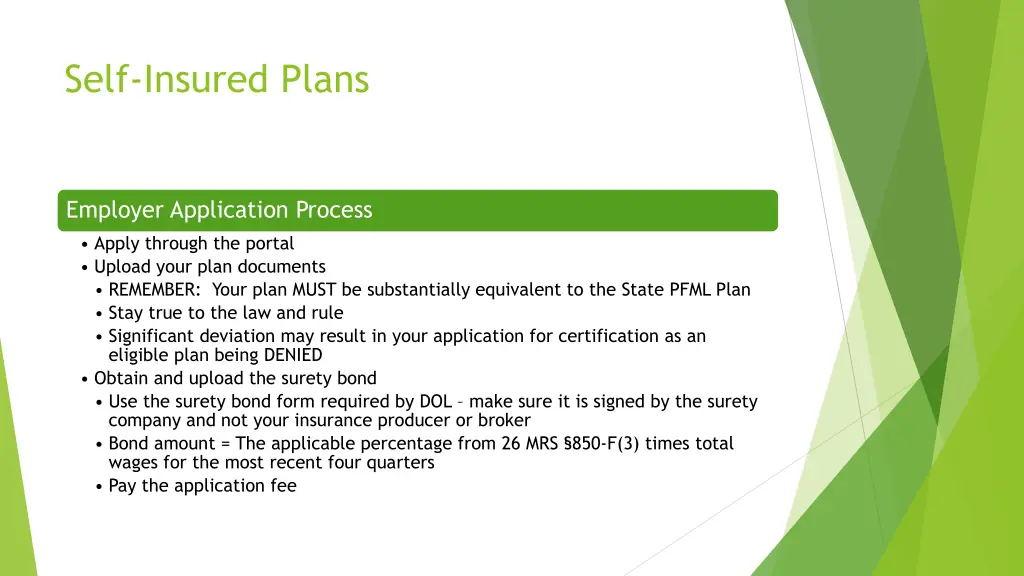 Self-Insured Plans

Employer Application Process

• Apply through the portal
• Upload your plan documents
 • REMEMBER: Your plan MUST be substantially equivalent to the State PFML Plan
 • Stay true to the law and rule
 • Significant deviation may result in your application for certification as an eligible plan being DENIED
• Obtain and upload the surety bond
 • Use the surety bond form required by DOL – make sure it is signed by the surety company and not your insurance producer or broker
 • Bond amount = The applicable percentage from 26 MRS §850-F(3) times total wages for the most recent four quarters
 • Pay the application fee